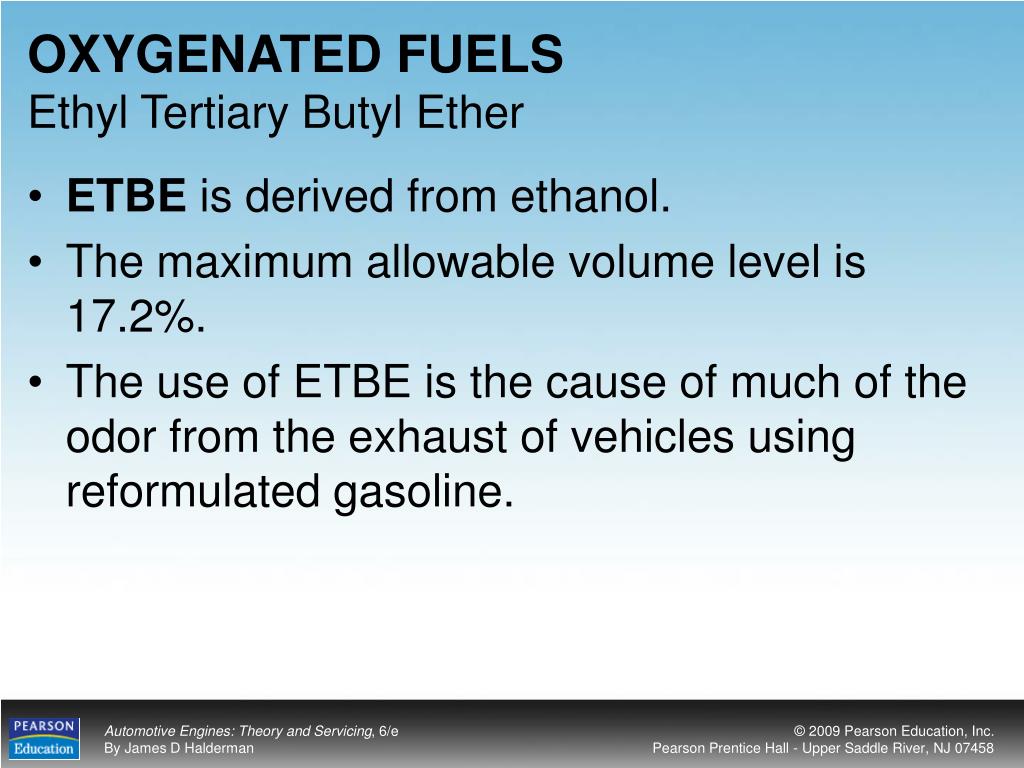 OXYGENATED FUELS
Ethyl Tertiary Butyl Ether

• ETBE is derived from ethanol.
• The maximum allowable volume level is 17.2%.
• The use of ETBE is the cause of much of the odor from the exhaust of vehicles using reformulated gasoline.

PEARSON
Education

Automotive Engines: Theory and Servicing, 6/e
By James D Halderman

© 2009 Pearson Education, Inc.
Pearson Prentice Hall - Upper Saddle River, NJ 07458